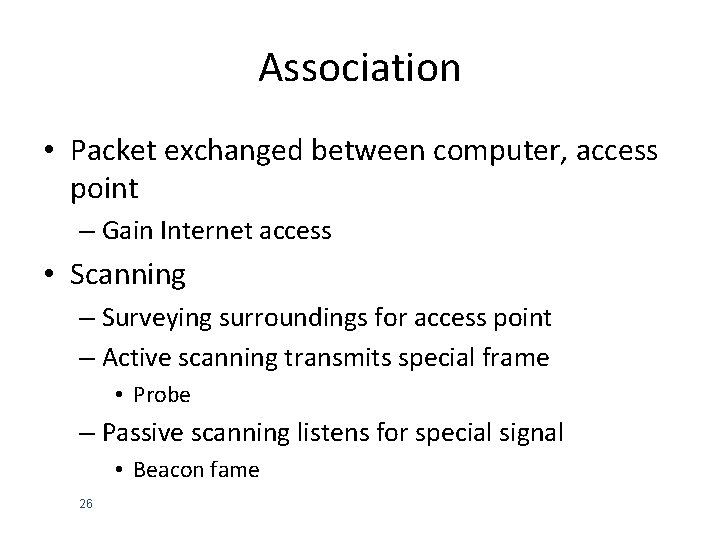 Association

• Packet exchanged between computer, access point

– Gain Internet access

• Scanning

– Surveying surroundings for access point

– Active scanning transmits special frame

• Probe

– Passive scanning listens for special signal

• Beacon fame

26